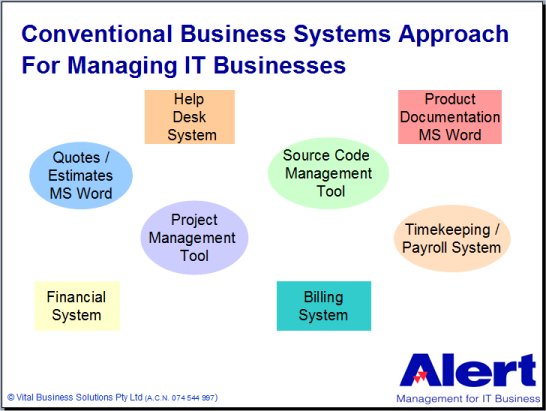 Conventional Business Systems Approach For Managing IT Businesses

Help Desk System

Product Documentation MS Word

Quotes / Estimates MS Word

Source Code Management Tool

Project Management Tool

Timekeeping / Payroll System

Financial System

Billing System

Alert
Management for IT Business

© Vital Business Solutions Pty Ltd (A.C.N. 074 544 997)